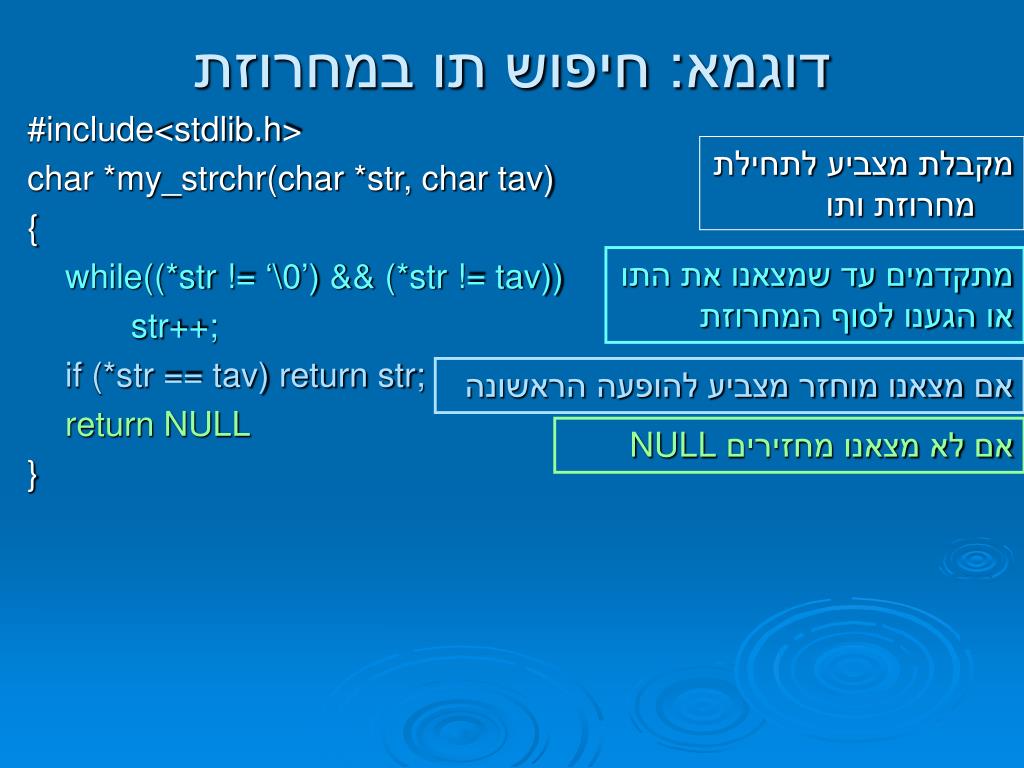 דוגמא: חיפוש תו במחרוזת

#include<stdlib.h>
char *my_strchr(char *str, char tav)
{
while((*str != ‘\0’) && (*str != tav))
str++;
if (*str == tav) return str;
return NULL
}

מקבלת מצביע לתחילת מחרוזת ותו

מתקדמים עד שמצאנו את התו או הגענו לסוף המחרוזת

אם מצאנו מוחזר מצביע להופעה הראשונה

אם לא מצאנו מחזירים NULL